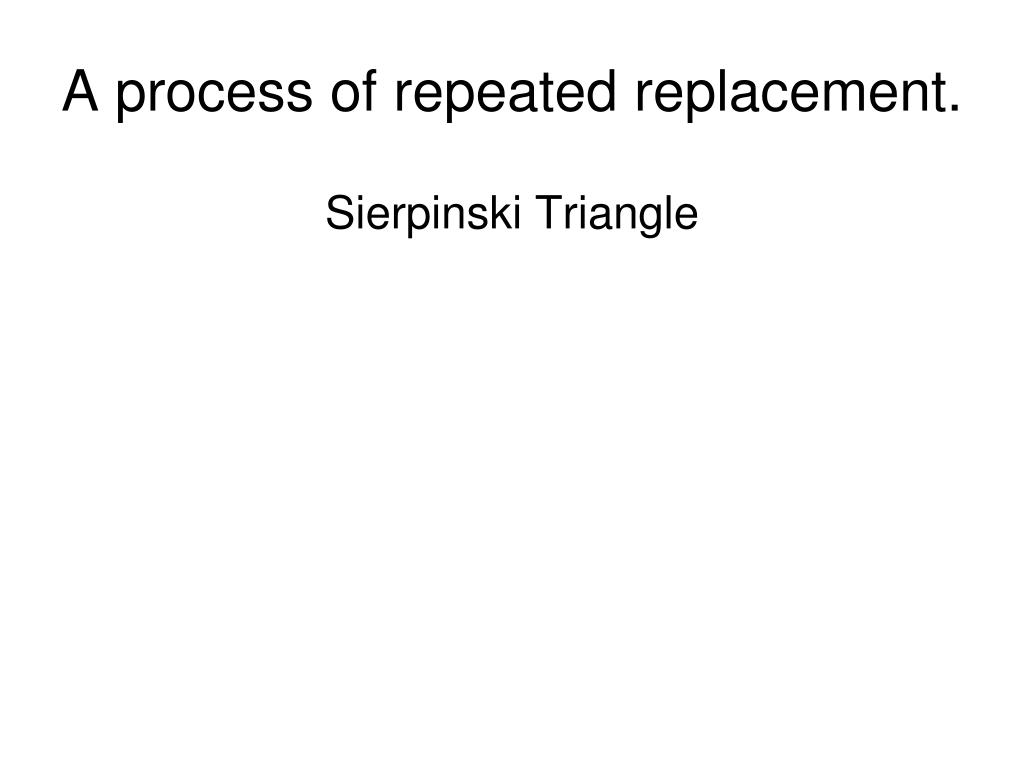 A process of repeated replacement.

Sierpinski Triangle